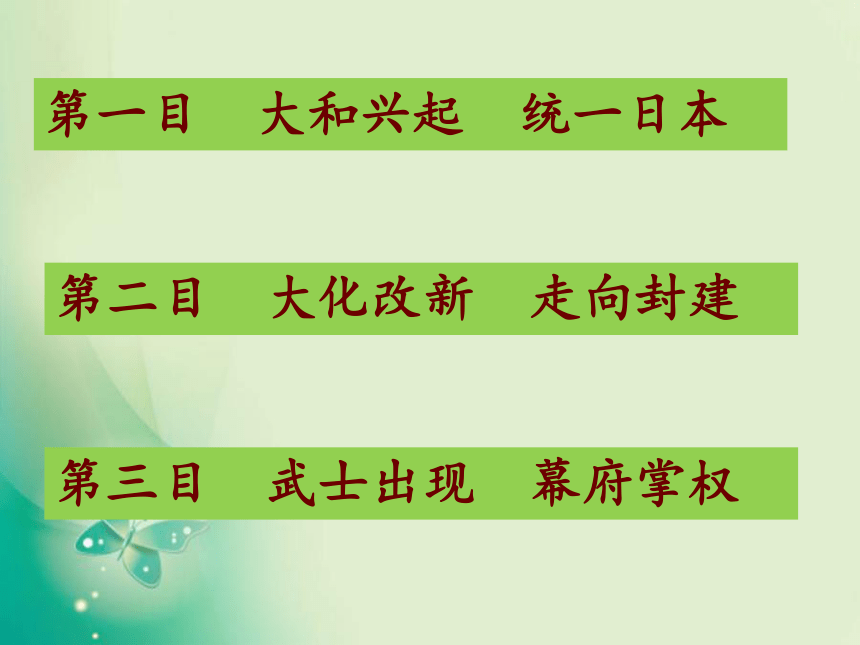 第一目　大和兴起　统一日本

第二目　大化改新　走向封建

第三目　武士出现　幕府掌权